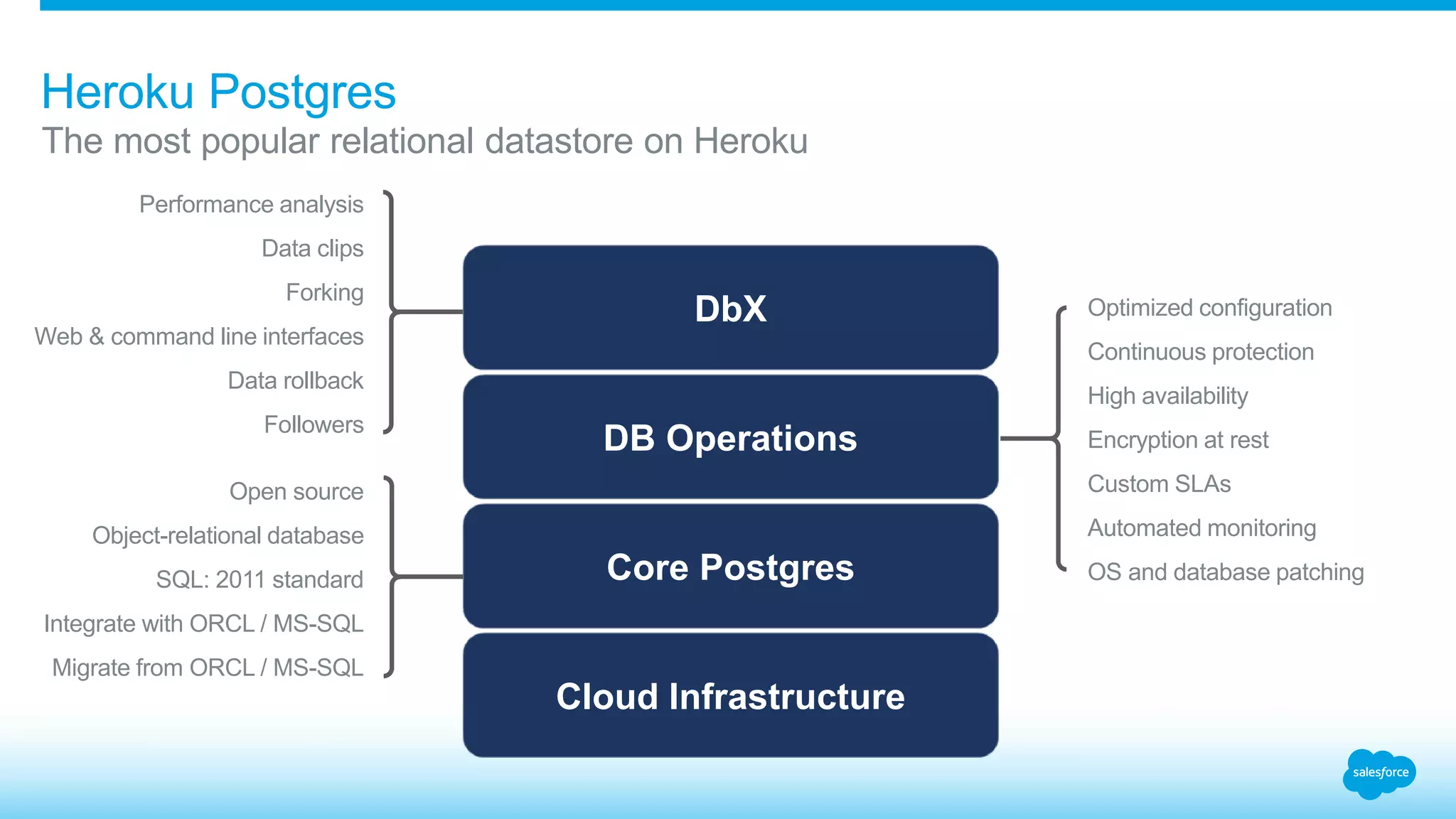 Heroku Postgres
The most popular relational datastore on Heroku

Performance analysis
Data clips
Forking
Web & command line interfaces
Data rollback
Followers

Open source
Object-relational database
SQL: 2011 standard
Integrate with ORCL / MS-SQL
Migrate from ORCL / MS-SQL

DbX
DB Operations
Core Postgres
Cloud Infrastructure

Optimized configuration
Continuous protection
High availability
Encryption at rest
Custom SLAs
Automated monitoring
OS and database patching

salesforce